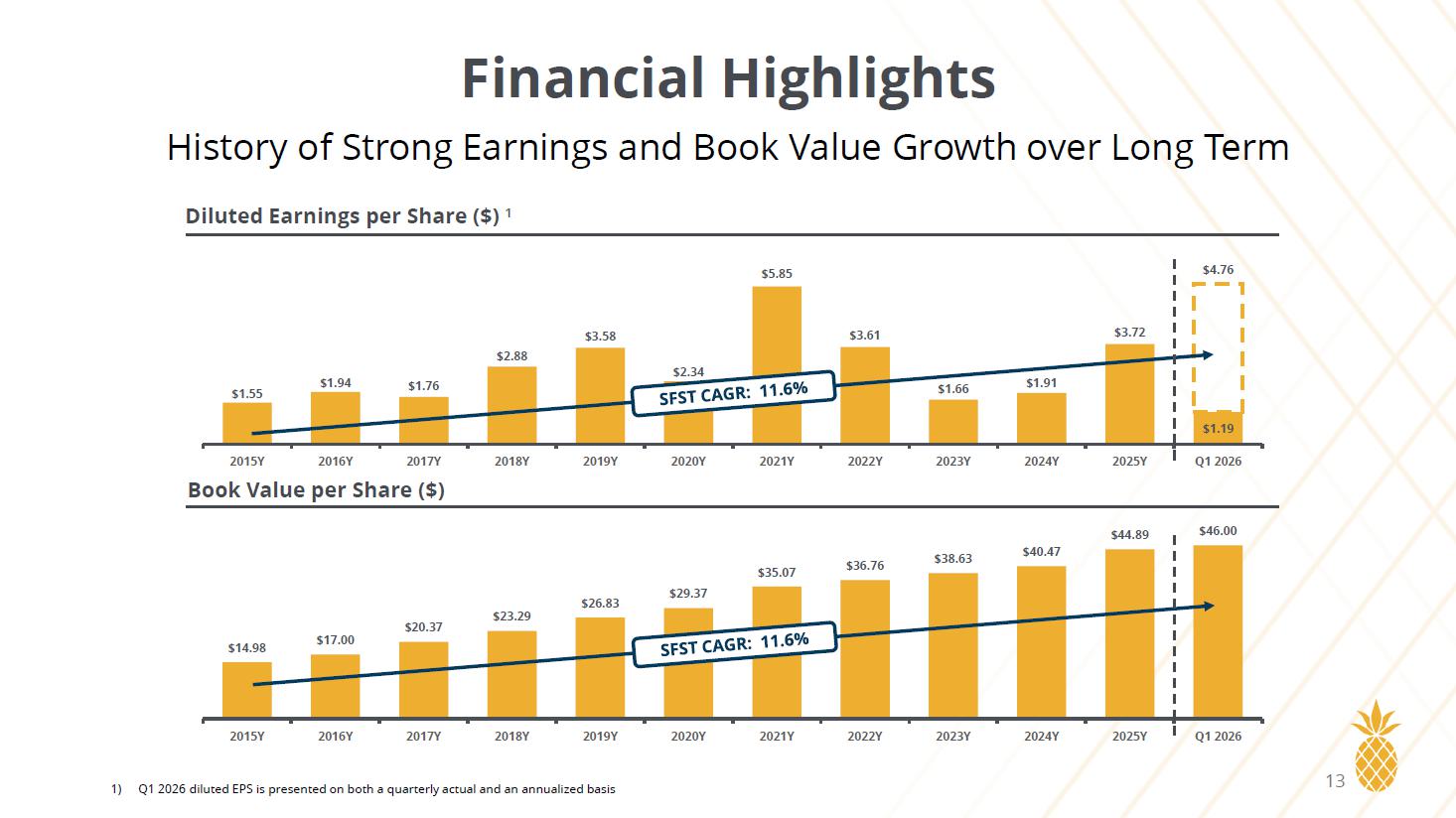 Financial Highlights

History of Strong Earnings and Book Value Growth over Long Term

Diluted Earnings per Share ($) $^{1}$

$1.55
$1.94
$1.76
$2.88
$3.58
$2.34
$5.85
$3.61
$1.66
$1.91
$3.72
$4.76
$1.19

SFST CAGR: 11.6%

2015Y 2016Y 2017Y 2018Y 2019Y 2020Y 2021Y 2022Y 2023Y 2024Y 2025Y Q1 2026

Book Value per Share ($)

$14.98
$17.00
$20.37
$23.29
$26.83
$29.37
$35.07
$36.76
$38.63
$40.47
$44.89
$46.00

SFST CAGR: 11.6%

2015Y 2016Y 2017Y 2018Y 2019Y 2020Y 2021Y 2022Y 2023Y 2024Y 2025Y Q1 2026

1) Q1 2026 diluted EPS is presented on both a quarterly actual and an annualized basis

13